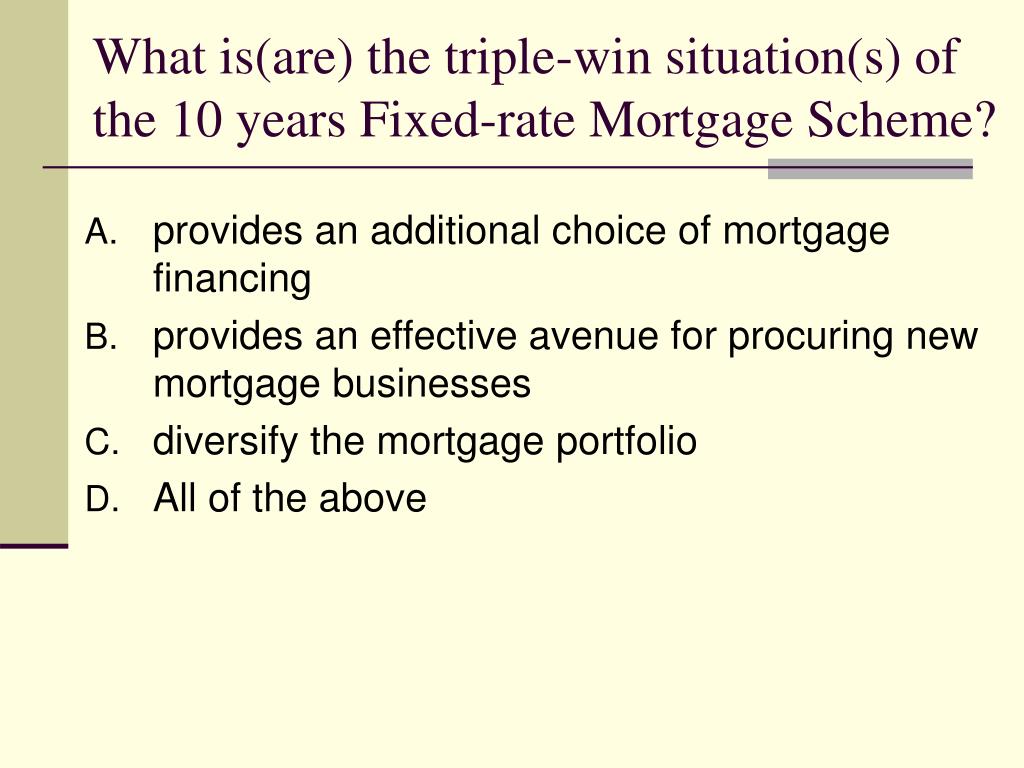 What is(are) the triple-win situation(s) of the 10 years Fixed-rate Mortgage Scheme?

A. provides an additional choice of mortgage financing

B. provides an effective avenue for procuring new mortgage businesses

C. diversify the mortgage portfolio

D. All of the above